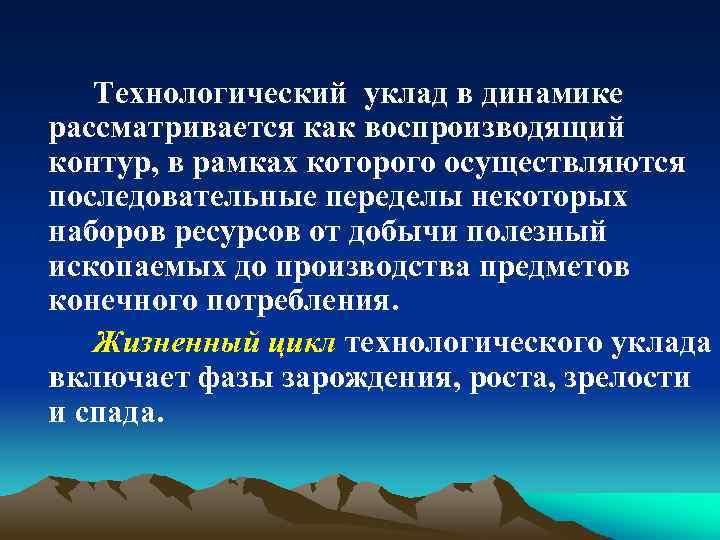 Технологический уклад в динамике рассматривается как воспроизводящий контур, в рамках которого осуществляются последовательные переделы некоторых наборов ресурсов от добычи полезный ископаемых до производства предметов конечного потребления.

Жизненный цикл технологического уклада включает фазы зарождения, роста, зрелости и спада.